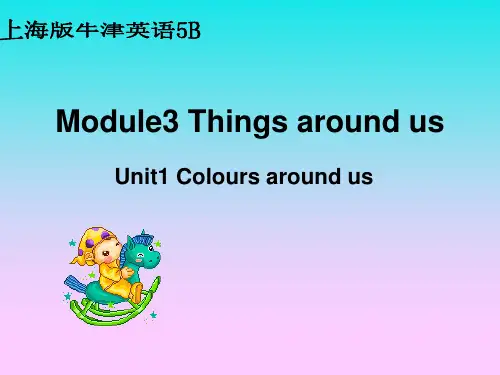 上海版牛津英语5B

Module3 Things around us

Unit1 Colours around us